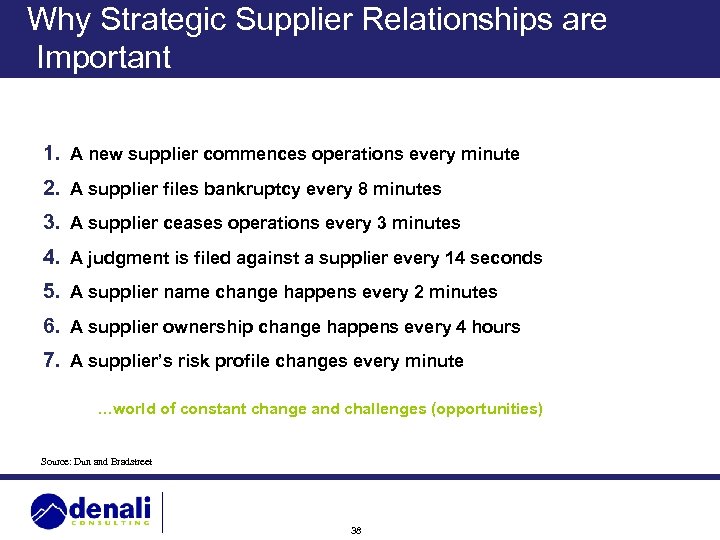 Why Strategic Supplier Relationships are Important

1. A new supplier commences operations every minute
2. A supplier files bankruptcy every 8 minutes
3. A supplier ceases operations every 3 minutes
4. A judgment is filed against a supplier every 14 seconds
5. A supplier name change happens every 2 minutes
6. A supplier ownership change happens every 4 hours
7. A supplier's risk profile changes every minute

…world of constant change and challenges (opportunities)

Source: Dun and Bradstreet

denali
CONSULTING

38